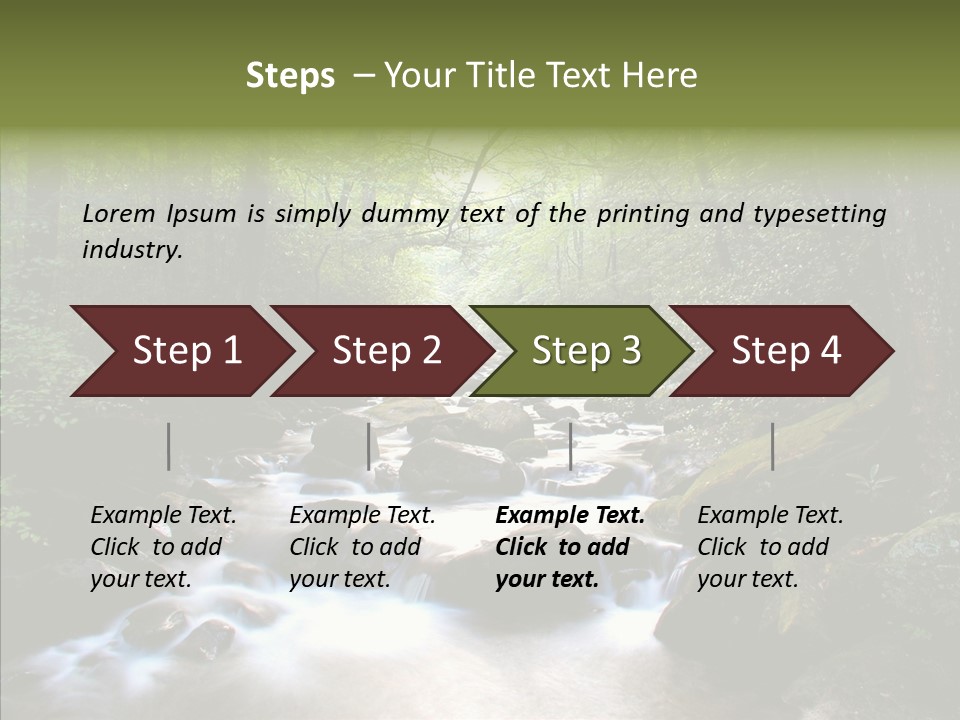 Steps – Your Title Text Here

Lorem Ipsum is simply dummy text of the printing and typesetting industry.

Step 1

Step 2

Step 3

Step 4

Example Text. Click to add your text.

Example Text. Click to add your text.

Example Text. Click to add your text.

Example Text. Click to add your text.